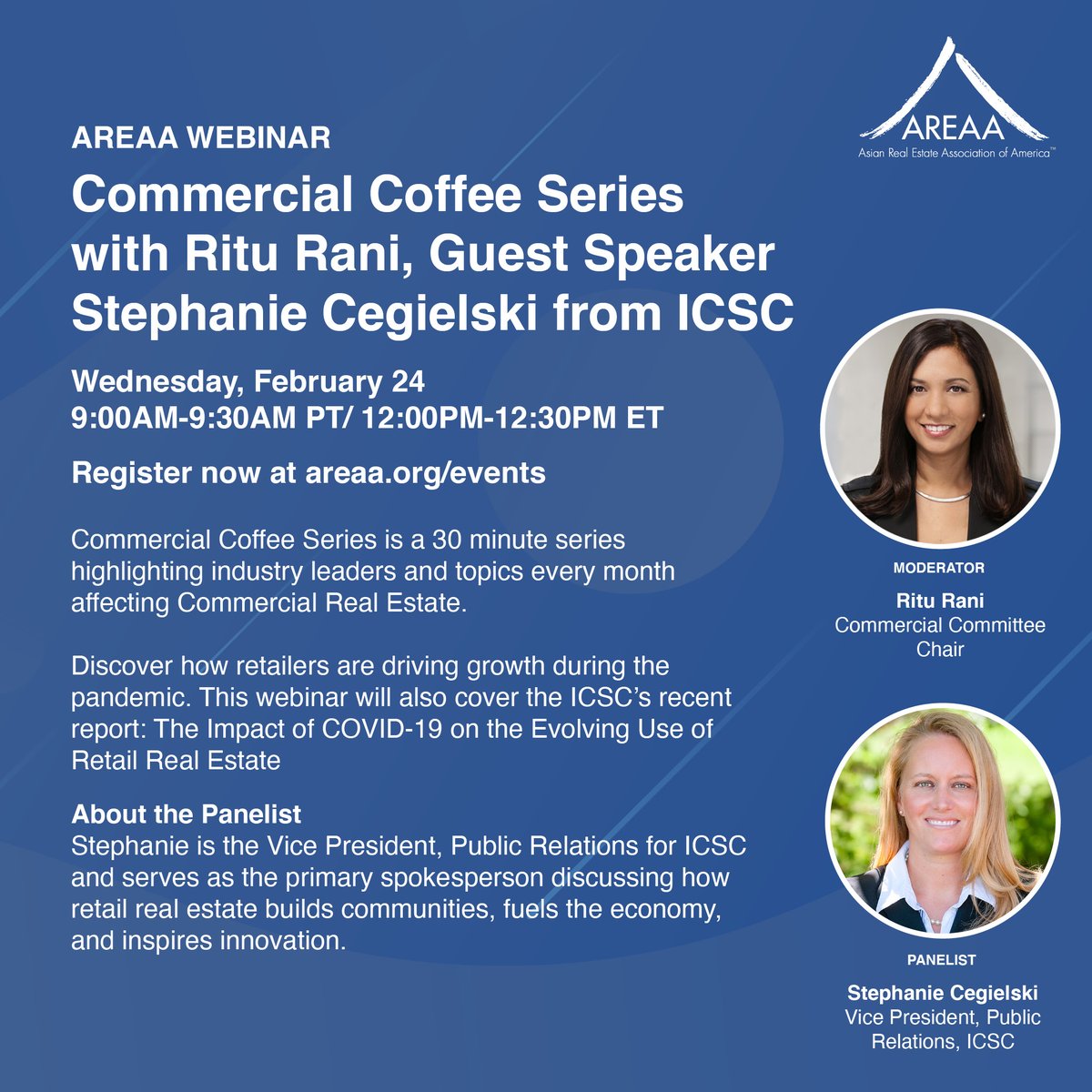 AREAA
Asian Real Estate Association of America™

AREAA WEBINAR

Commercial Coffee Series with Ritu Rani, Guest Speaker Stephanie Cegielski from ICSC

Wednesday, February 24
9:00AM-9:30AM PT/ 12:00PM-12:30PM ET

Register now at areaa.org/events

Commercial Coffee Series is a 30 minute series highlighting industry leaders and topics every month affecting Commercial Real Estate.

Discover how retailers are driving growth during the pandemic. This webinar will also cover the ICSC's recent report: The Impact of COVID-19 on the Evolving Use of Retail Real Estate

About the Panelist
Stephanie is the Vice President, Public Relations for ICSC and serves as the primary spokesperson discussing how retail real estate builds communities, fuels the economy, and inspires innovation.

MODERATOR
Ritu Rani
Commercial Committee Chair

PANELIST
Stephanie Cegielski
Vice President, Public Relations, ICSC